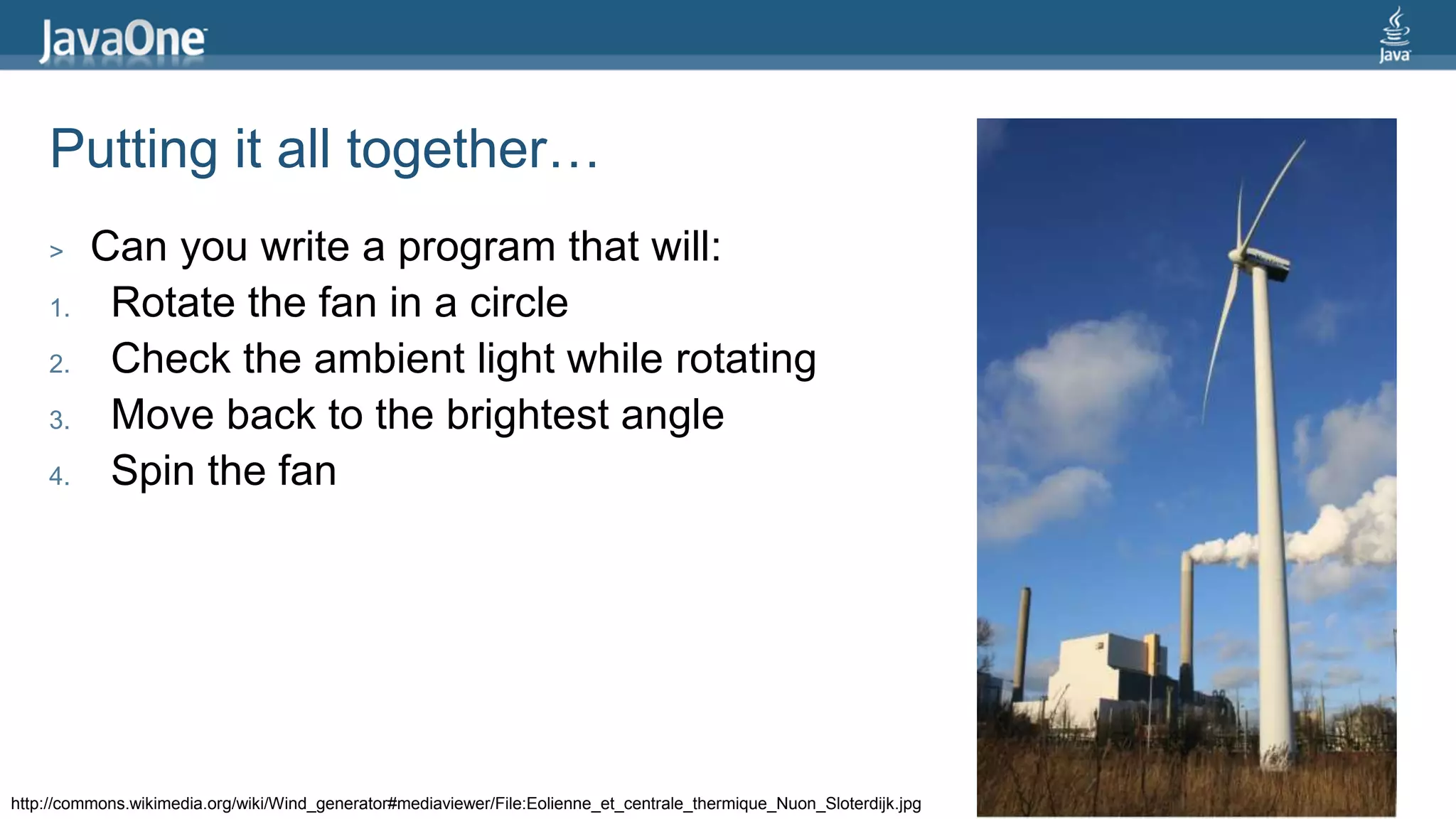 JavaOne

Java

Putting it all together…

> Can you write a program that will:
1. Rotate the fan in a circle
2. Check the ambient light while rotating
3. Move back to the brightest angle
4. Spin the fan

http://commons.wikimedia.org/wiki/Wind_generator#mediaviewer/File:Eolienne_et_centrale_thermique_Nuon_Sloterdijk.jpg